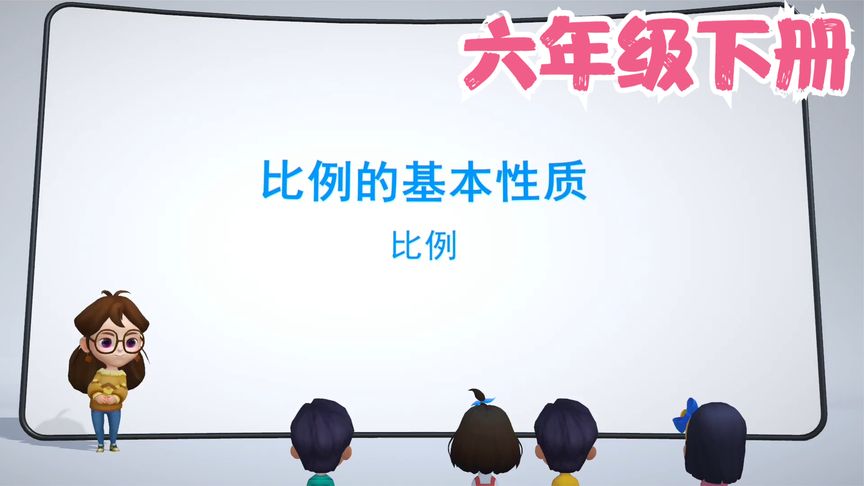 六年级下册

比例的基本性质

比例